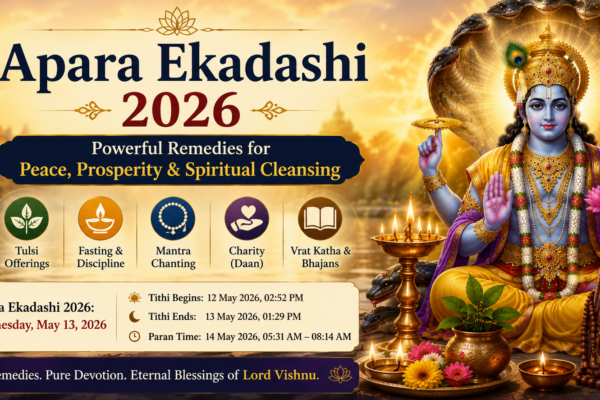 Apara Ekadashi
2026

Powerful Remedies for
Peace, Prosperity & Spiritual Cleansing

Tulsi Offerings

Fasting & Discipline

Mantra Chanting

Charity (Daan)

Vrat Katha & Bhajans

a Ekadashi 2026:
nesday, May 13, 2026

Tithi Begins: 12 May 2026, 02:52 PM
Tithi Ends: 13 May 2026, 01:29 PM
Paran Time: 14 May 2026, 05:31 AM – 08:14 AM

emedies. Pure Devotion. Eternal Blessings of Lord Vishnu.